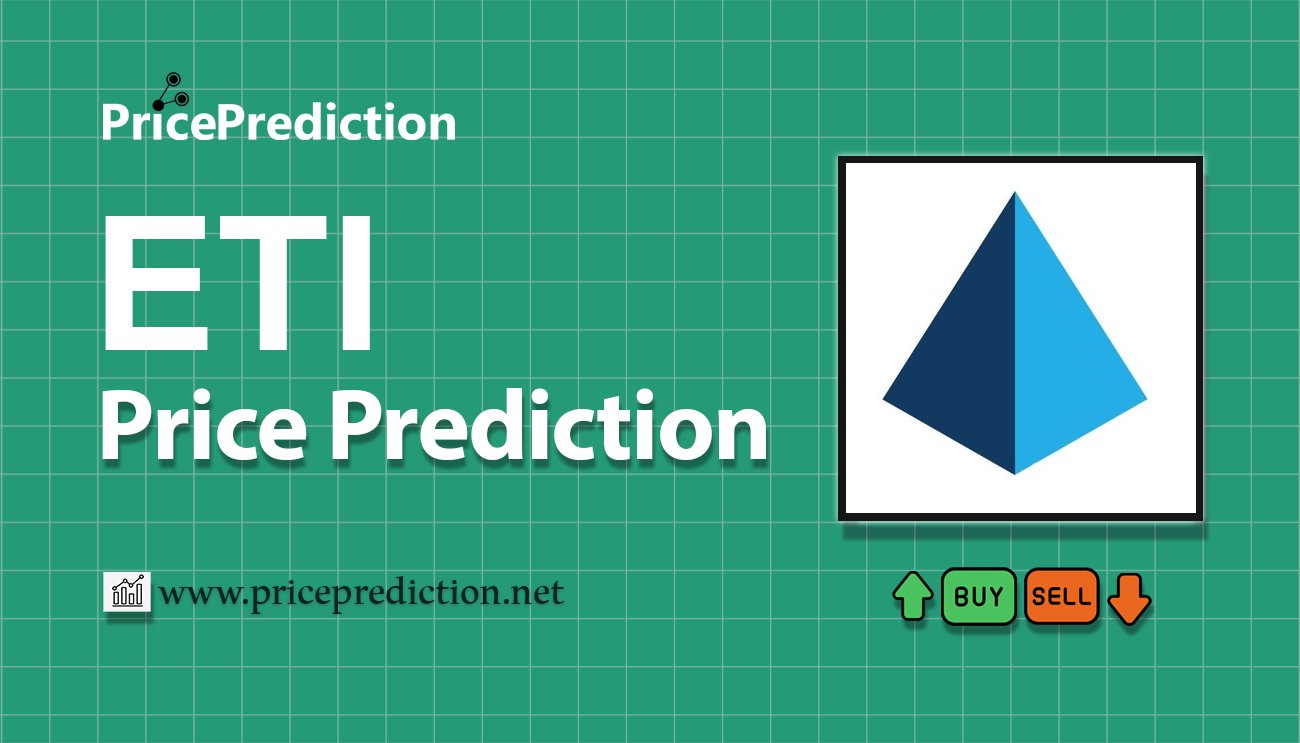 PricePrediction

ETI
Price Prediction

www.priceprediction.net

BUY SELL